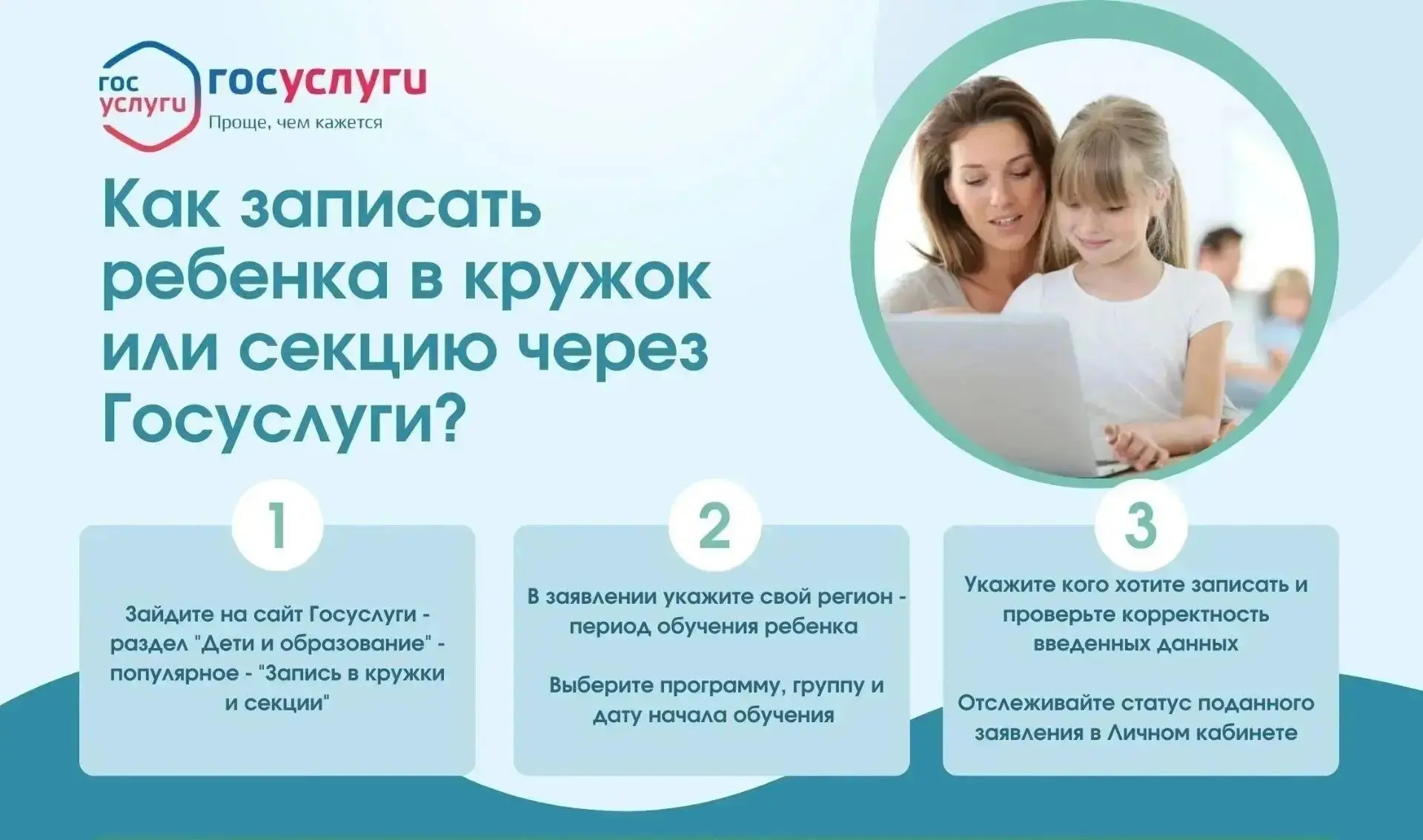 гос услуги госуслуги
Проще, чем кажется

Как записать ребенка в кружок или секцию через Госуслуги?

1

Зайдите на сайт Госуслуги - раздел "Дети и образование" - популярное - "Запись в кружки и секции"

2

В заявлении укажите свой регион - период обучения ребенка

Выберите программу, группу и дату начала обучения

3

Укажите кого хотите записать и проверьте корректность введенных данных

Отслеживайте статус поданного заявления в Личном кабинете